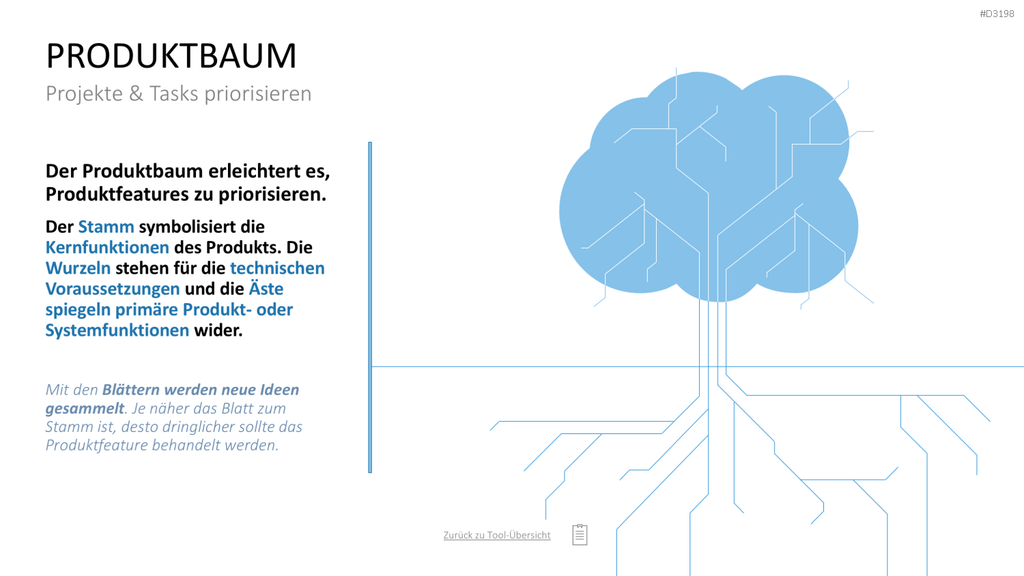 #D3198

PRODUKTBAUM

Projekte & Tasks priorisieren

Der Produktbaum erleichtert es, Produktfeatures zu priorisieren.

Der Stamm symbolisiert die Kernfunktionen des Produkts. Die Wurzeln stehen für die technischen Voraussetzungen und die Äste spiegeln primäre Produkt- oder Systemfunktionen wider.

Mit den Blättern werden neue Ideen gesammelt. Je näher das Blatt zum Stamm ist, desto dringlicher sollte das Produktfeature behandelt werden.

Zurück zu Tool-Übersicht